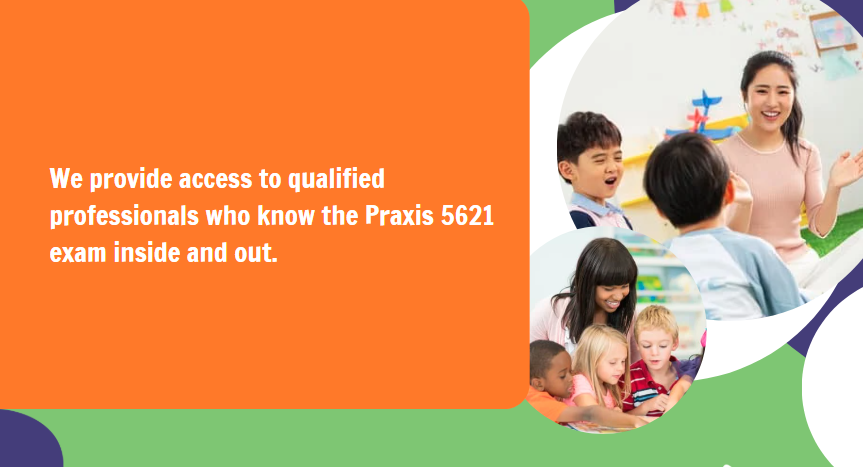 We provide access to qualified professionals who know the Praxis 5621 exam inside and out.